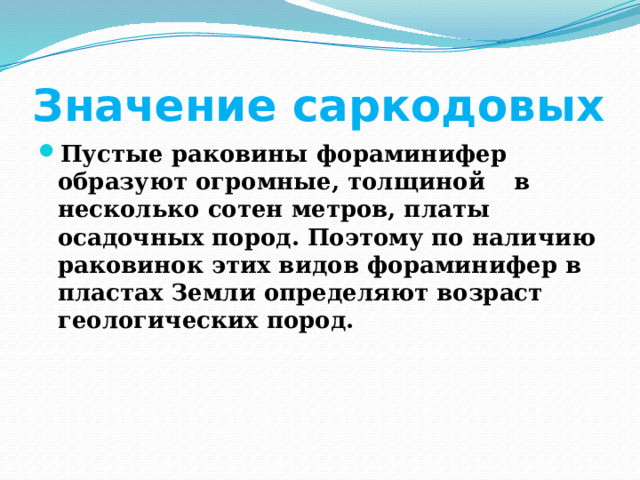 Значение саркодовых

Пустые раковины фораминифер образуют огромные, толщиной в несколько сотен метров, платы осадочных пород. Поэтому по наличию раковинок этих видов фораминифер в пластах Земли определяют возраст геологических пород.